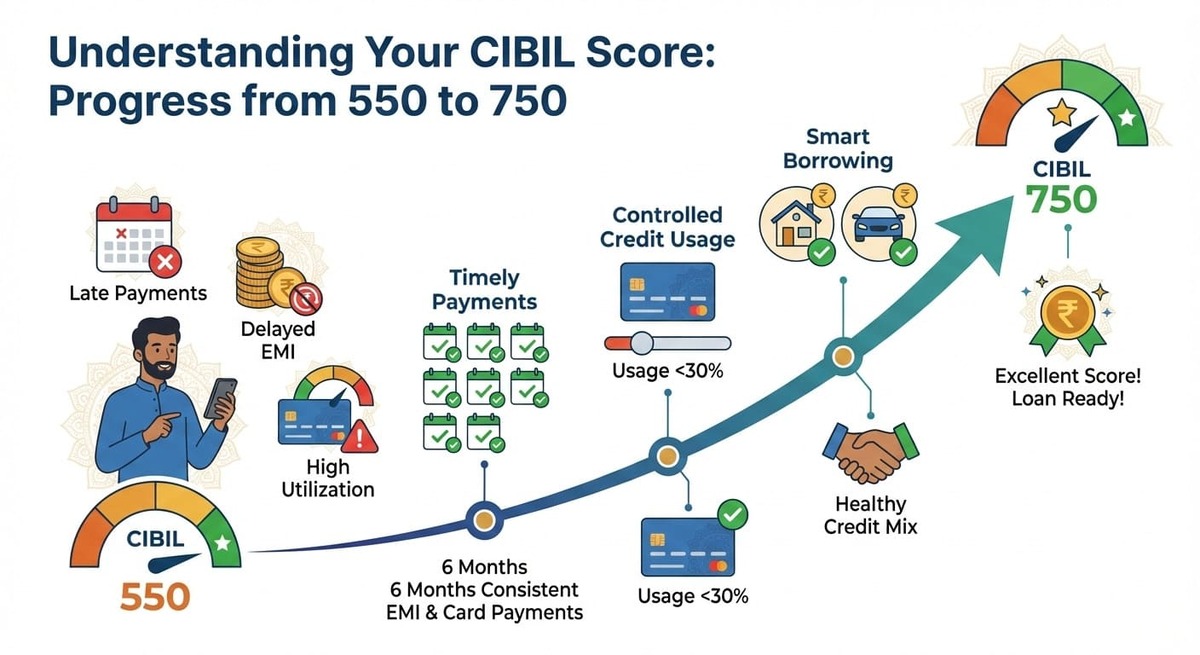 Understanding Your CIBIL Score: Progress from 550 to 750

Late Payments

Delayed EMI

High Utilization

CIBIL
550

Timely Payments

6 Months
6 Months Consistent EMI & Card Payments

Controlled Credit Usage

Usage <30%

Usage <30%

Smart Borrowing

Healthy Credit Mix

CIBIL
750

Excellent Score! Loan Ready!